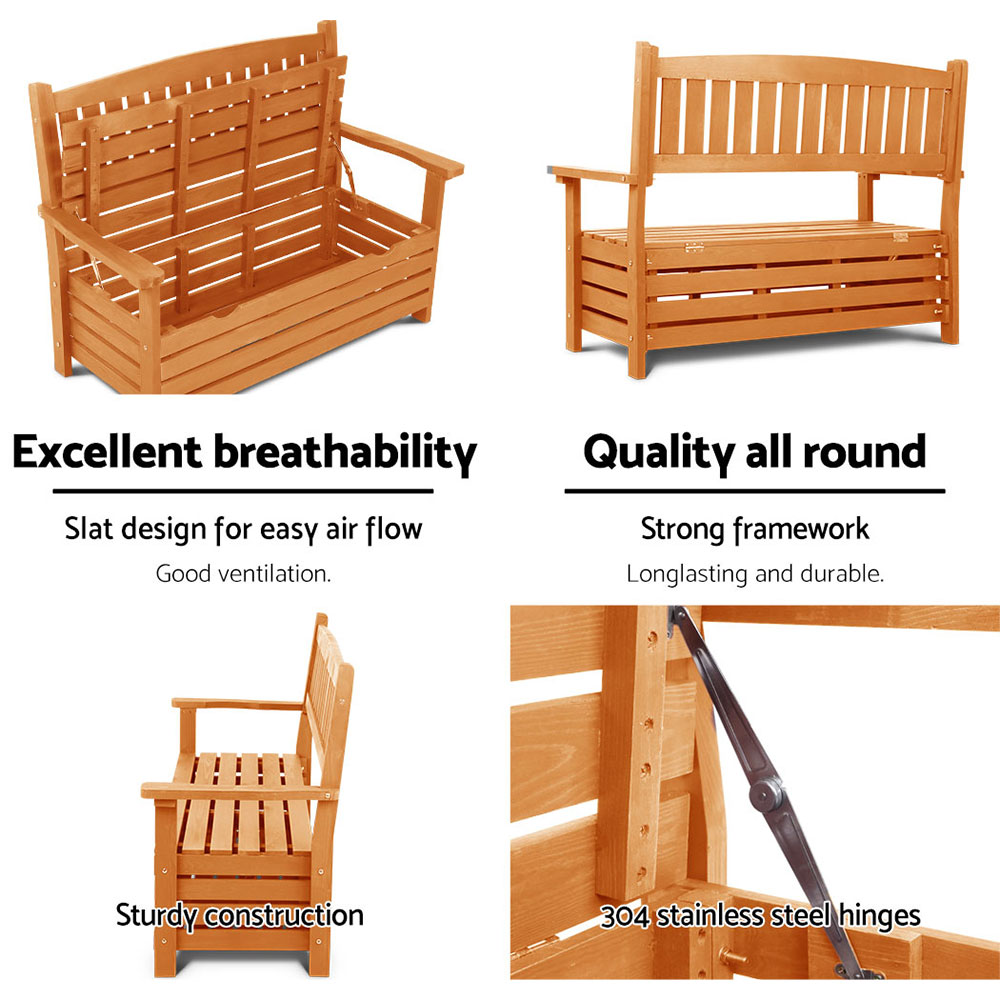 Excellent breathability

Slat design for easy air flow

Good ventilation.

Quality all round

Strong framework

Longlasting and durable.

Sturdy construction

304 stainless steel hinges